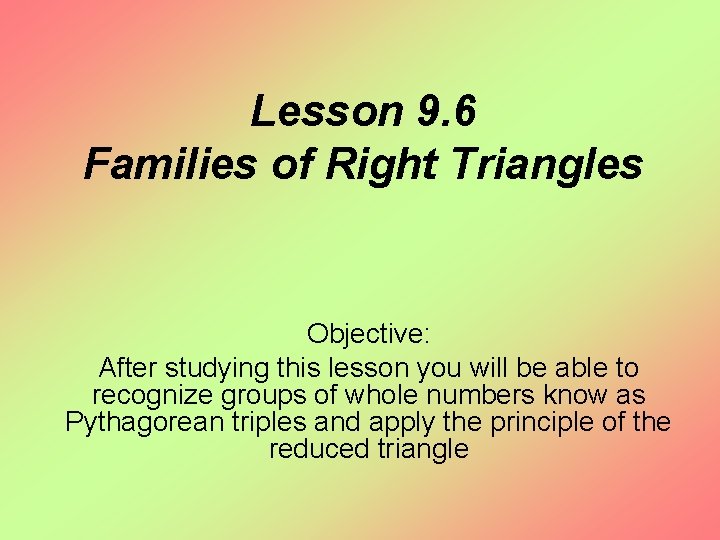 Lesson 9.6
Families of Right Triangles

Objective:
After studying this lesson you will be able to recognize groups of whole numbers know as Pythagorean triples and apply the principle of the reduced triangle